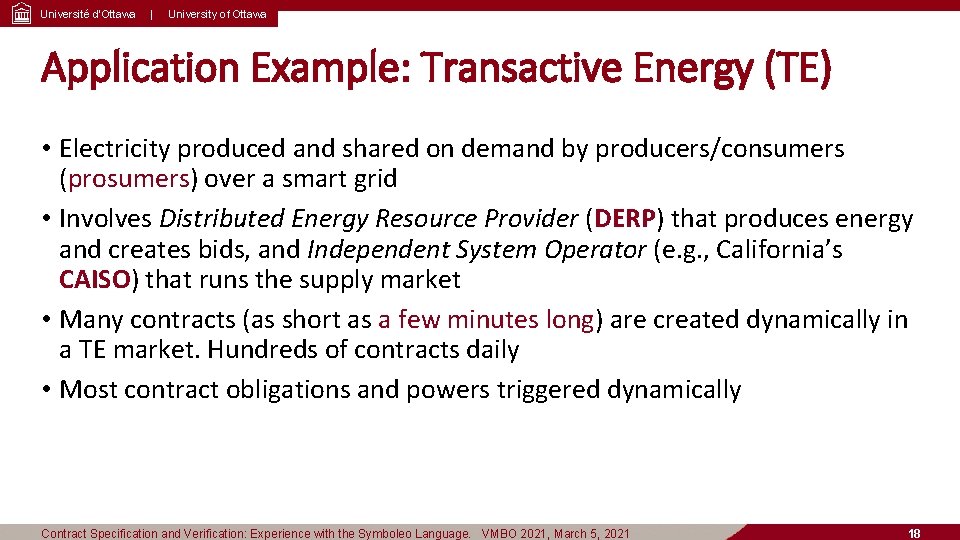 Université d'Ottawa | University of Ottawa

Application Example: Transactive Energy (TE)

• Electricity produced and shared on demand by producers/consumers (prosumers) over a smart grid
• Involves Distributed Energy Resource Provider (DERP) that produces energy and creates bids, and Independent System Operator (e.g., California's CAISO) that runs the supply market
• Many contracts (as short as a few minutes long) are created dynamically in a TE market. Hundreds of contracts daily
• Most contract obligations and powers triggered dynamically

Contract Specification and Verification: Experience with the Symboleo Language. VMBO 2021, March 5, 2021

18